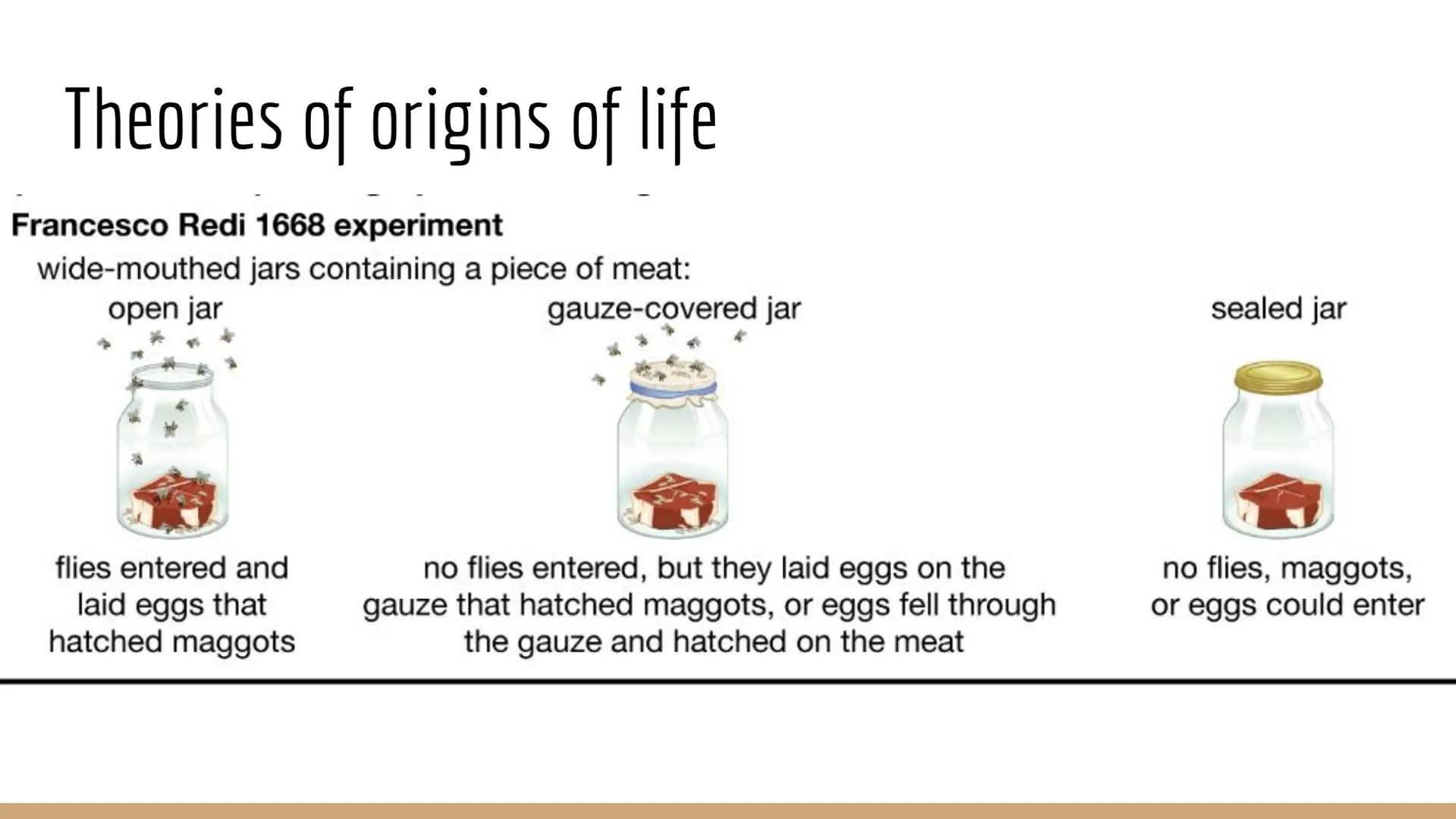 Theories of origins of life

Francesco Redi 1668 experiment

wide-mouthed jars containing a piece of meat:

open jar

gauze-covered jar

sealed jar

flies entered and laid eggs that hatched maggots

no flies entered, but they laid eggs on the gauze that hatched maggots, or eggs fell through the gauze and hatched on the meat

no flies, maggots, or eggs could enter